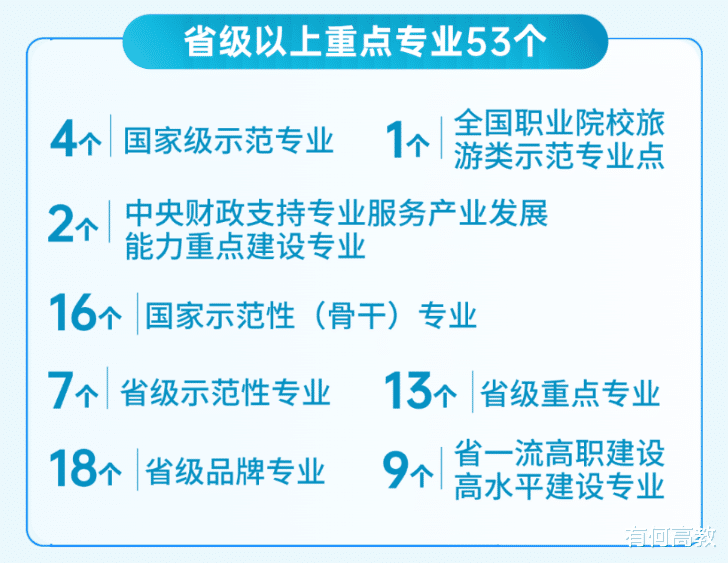 省级以上重点专业53个

4个 国家级示范专业

1个 全国职业院校旅游类示范专业点

2个 中央财政支持专业服务产业发展能力重点建设专业

16个 国家示范性（骨干）专业

7个 省级示范性专业

13个 省级重点专业

18个 省级品牌专业

9个 省一流高职建设高水平建设专业

有何高教